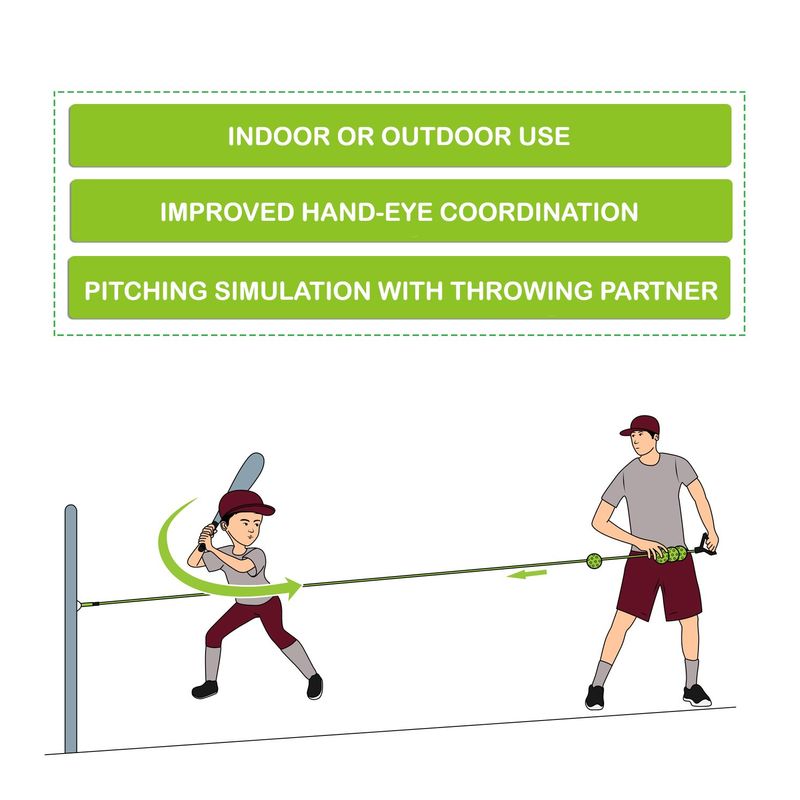 INDOOR OR OUTDOOR USE

IMPROVED HAND-EYE COORDINATION

PITCHING SIMULATION WITH THROWING PARTNER